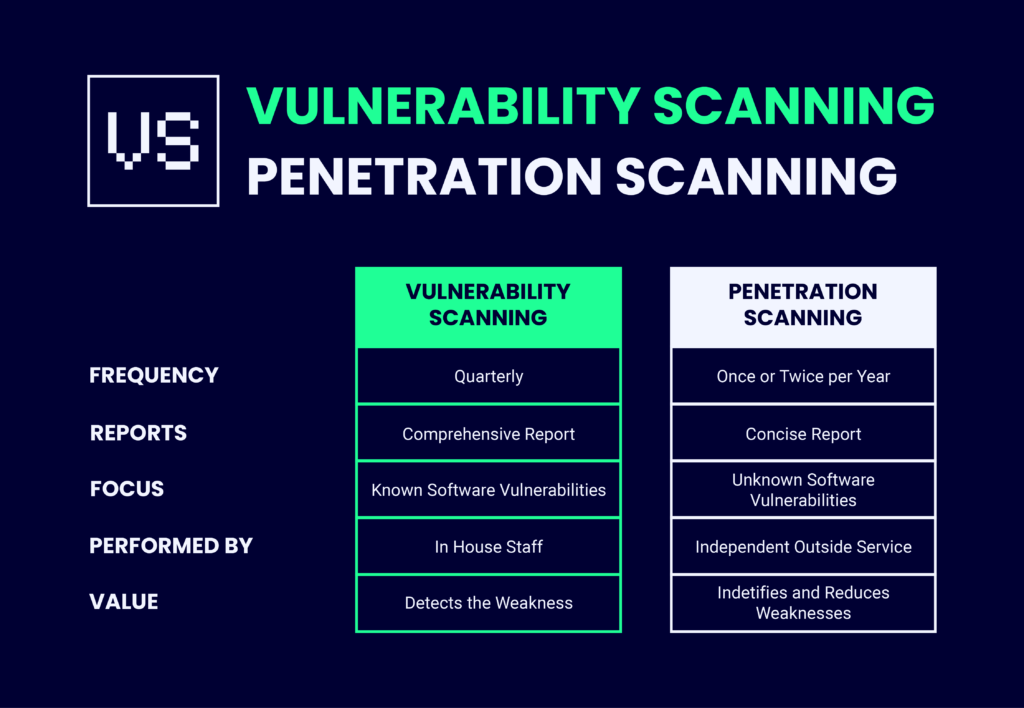 VS

VULNERABILITY SCANNING
PENETRATION SCANNING

| | VULNERABILITY SCANNING | PENETRATION SCANNING |
|---|---|---|
| FREQUENCY | Quarterly | Once or Twice per Year |
| REPORTS | Comprehensive Report | Concise Report |
| FOCUS | Known Software Vulnerabilities | Unknown Software Vulnerabilities |
| PERFORMED BY | In House Staff | Independent Outside Service |
| VALUE | Detects the Weakness | Indetifies and Reduces Weaknesses |